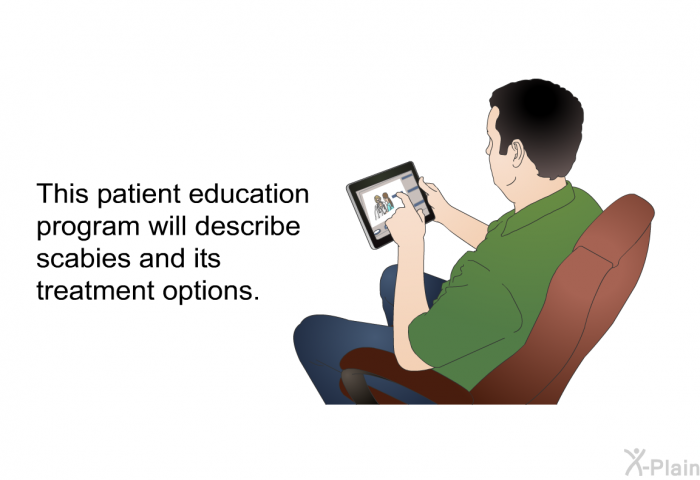 This patient education program will describe scabies and its treatment options.

X-Plain